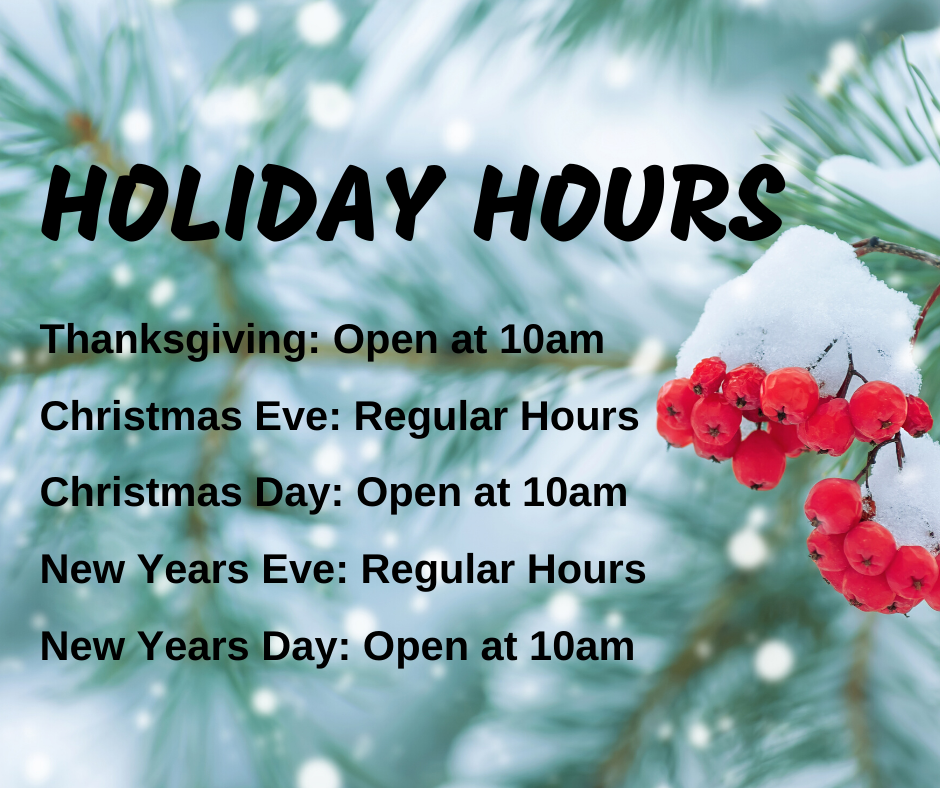 HOLIDAY HOURS

Thanksgiving: Open at 10am

Christmas Eve: Regular Hours

Christmas Day: Open at 10am

New Years Eve: Regular Hours

New Years Day: Open at 10am